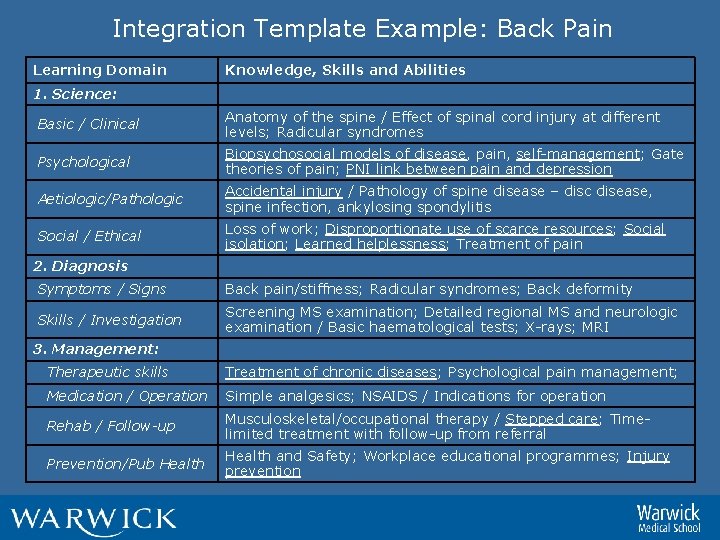 Integration Template Example: Back Pain

| Learning Domain | Knowledge, Skills and Abilities |
|---|---|
| 1. Science: | |
| Basic / Clinical | Anatomy of the spine / Effect of spinal cord injury at different levels; Radicular syndromes |
| Psychological | Biopsychosocial models of disease, pain, self-management; Gate theories of pain; PNI link between pain and depression |
| Aetiologic/Pathologic | Accidental injury / Pathology of spine disease – disc disease, spine infection, ankylosing spondylitis |
| Social / Ethical | Loss of work; Disproportionate use of scarce resources; Social isolation; Learned helplessness; Treatment of pain |
| 2. Diagnosis | |
| Symptoms / Signs | Back pain/stiffness; Radicular syndromes; Back deformity |
| Skills / Investigation | Screening MS examination; Detailed regional MS and neurologic examination / Basic haematological tests; X-rays; MRI |
| 3. Management: | |
| Therapeutic skills | Treatment of chronic diseases; Psychological pain management; |
| Medication / Operation | Simple analgesics; NSAIDS / Indications for operation |
| Rehab / Follow-up | Musculoskeletal/occupational therapy / Stepped care; Time-limited treatment with follow-up from referral |
| Prevention/Pub Health | Health and Safety; Workplace educational programmes; Injury prevention |

WARWICK

Warwick Medical School